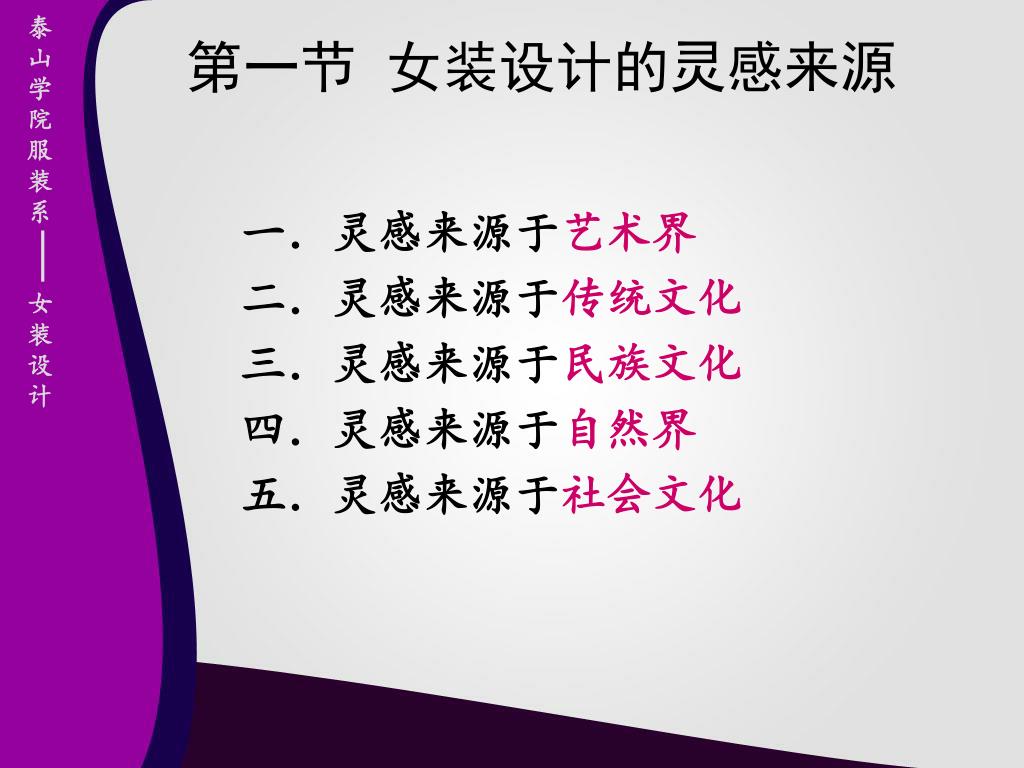 泰山学院服装系——女装设计

第一节 女装设计的灵感来源

一. 灵感来源于艺术界
二. 灵感来源于传统文化
三. 灵感来源于民族文化
四. 灵感来源于自然界
五. 灵感来源于社会文化